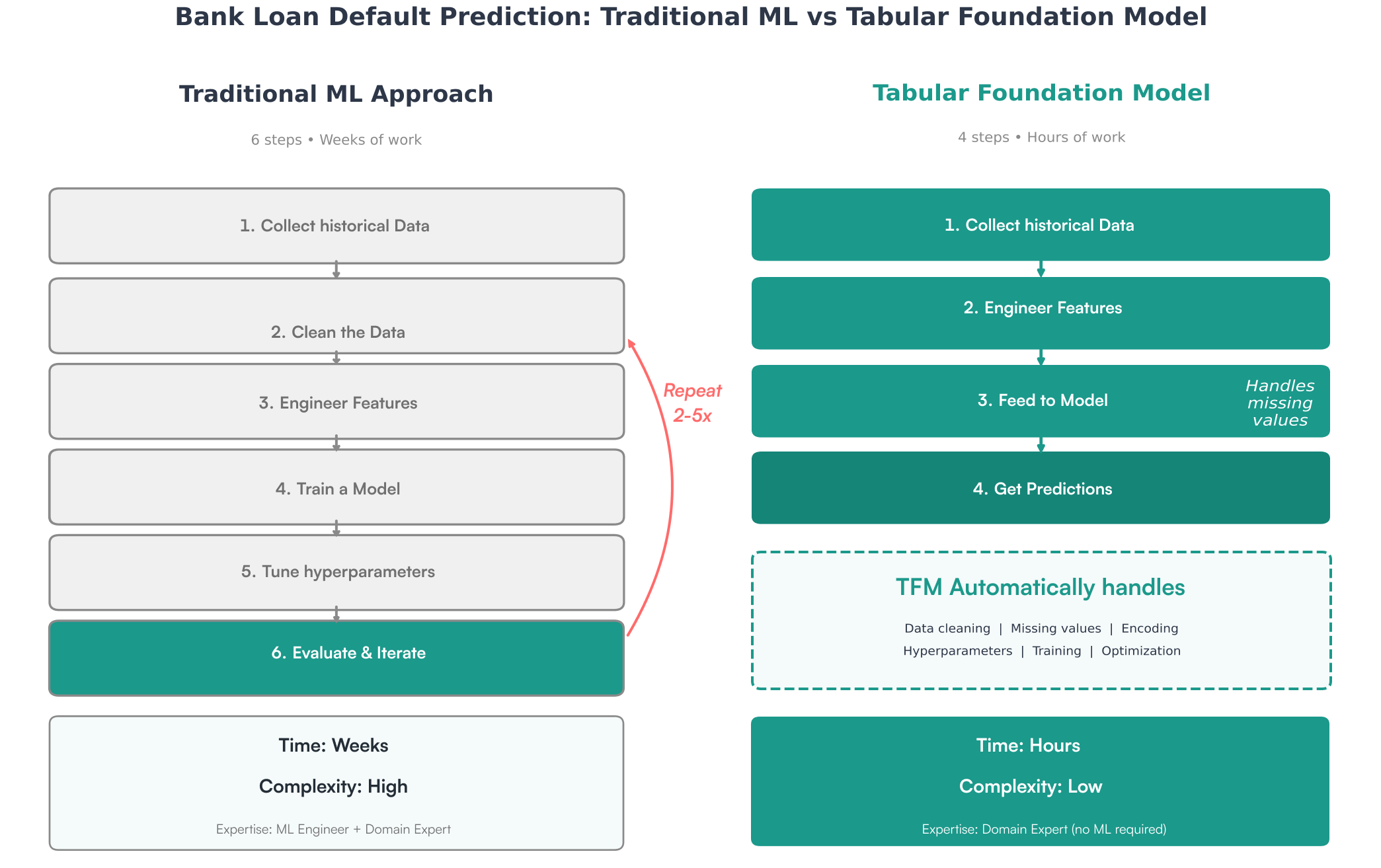 Bank Loan Default Prediction: Traditional ML vs Tabular Foundation Model

Traditional ML Approach

6 steps • Weeks of work

1. Collect historical Data

2. Clean the Data

3. Engineer Features

4. Train a Model

5. Tune hyperparameters

6. Evaluate & Iterate

Repeat 2-5x

Time: Weeks

Complexity: High

Expertise: ML Engineer + Domain Expert

Tabular Foundation Model

4 steps • Hours of work

1. Collect historical Data

2. Engineer Features

3. Feed to Model

Handles missing values

4. Get Predictions

TFM Automatically handles

Data cleaning | Missing values | Encoding

Hyperparameters | Training | Optimization

Time: Hours

Complexity: Low

Expertise: Domain Expert (no ML required)